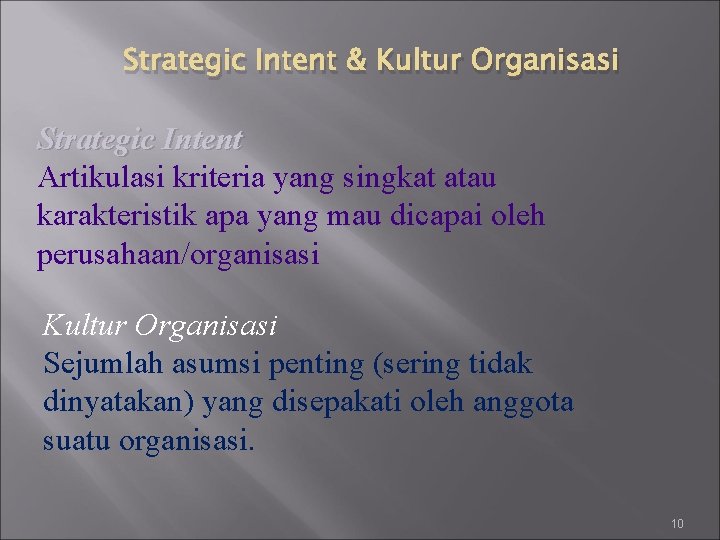 Strategic Intent & Kultur Organisasi

Strategic Intent
Artikulasi kriteria yang singkat atau karakteristik apa yang mau dicapai oleh perusahaan/organisasi

Kultur Organisasi
Sejumlah asumsi penting (sering tidak dinyatakan) yang disepakati oleh anggota suatu organisasi.

10